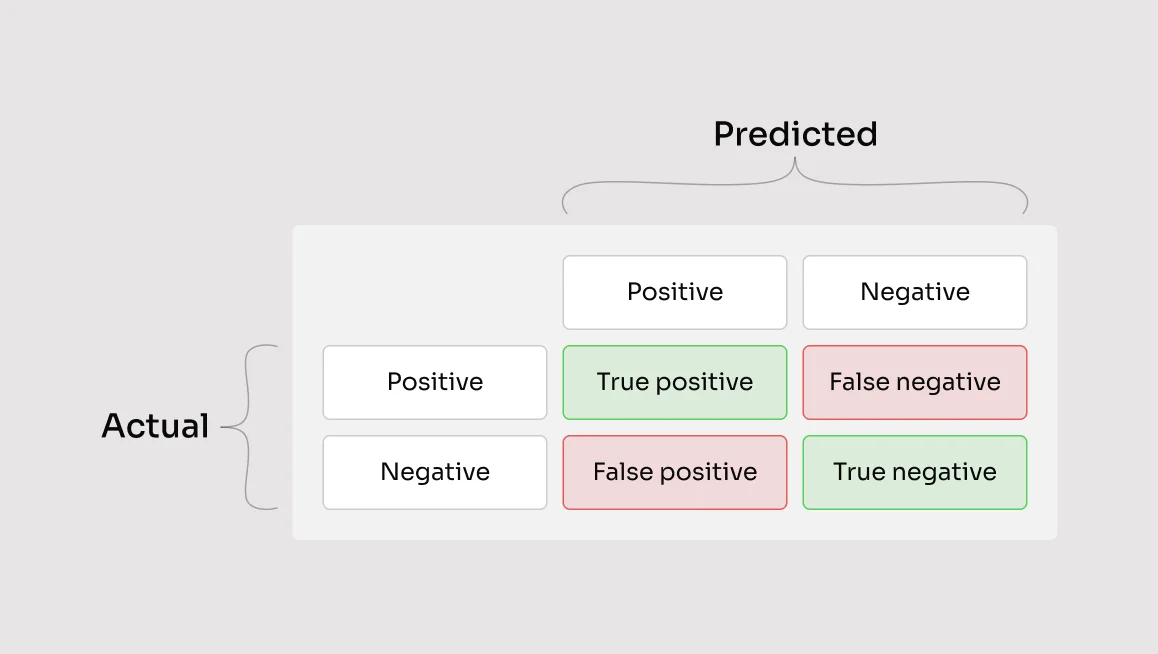 Predicted

Actual

| | Positive | Negative |
|---|---|---|
| Positive | True positive | False negative |
| Negative | False positive | True negative |